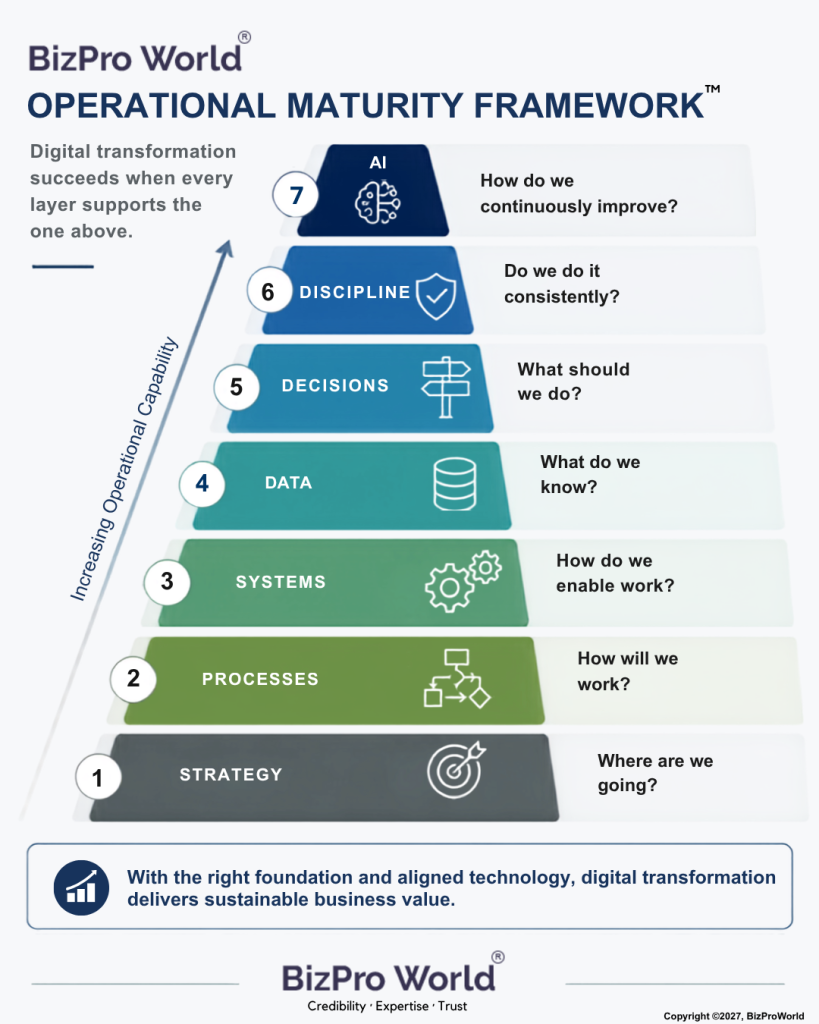 BizPro World®

OPERATIONAL MATURITY FRAMEWORK™

Digital transformation succeeds when every layer supports the one above.

Increasing Operational Capability

7 AI
How do we continuously improve?

6 DISCIPLINE
Do we do it consistently?

5 DECISIONS
What should we do?

4 DATA
What do we know?

3 SYSTEMS
How do we enable work?

2 PROCESSES
How will we work?

1 STRATEGY
Where are we going?

With the right foundation and aligned technology, digital transformation delivers sustainable business value.

BizPro World®
Credibility · Expertise · Trust

Copyright ©2027, BizProWorld